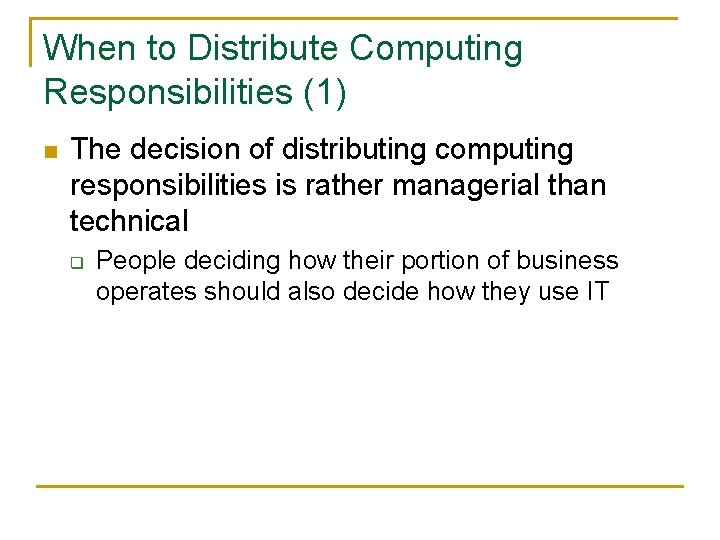 When to Distribute Computing Responsibilities (1)

The decision of distributing computing responsibilities is rather managerial than technical

People deciding how their portion of business operates should also decide how they use IT